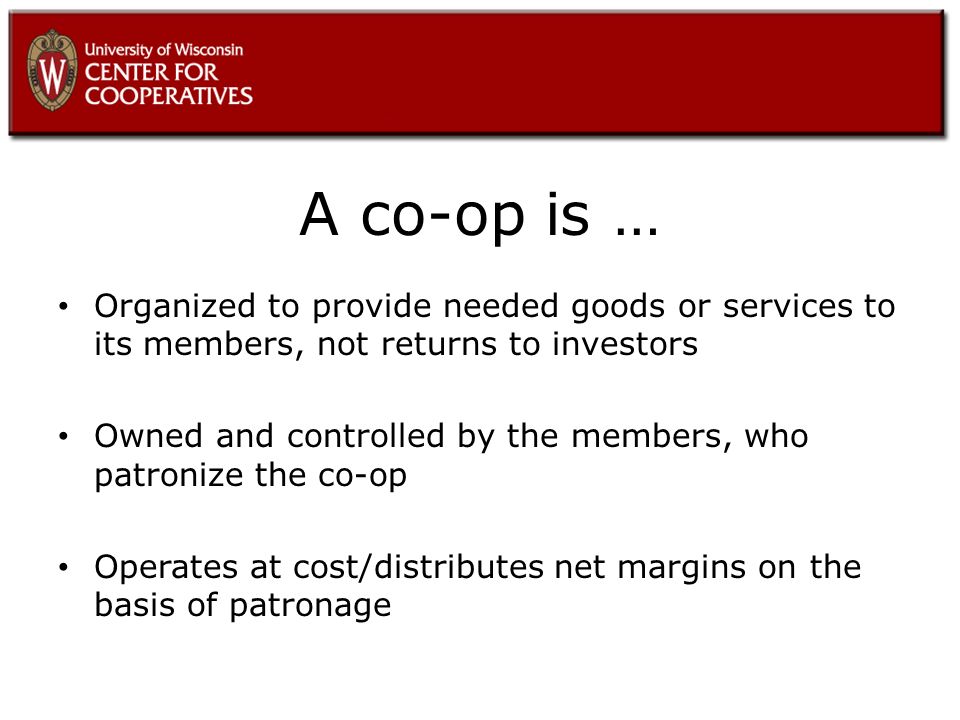 W

University of Wisconsin
CENTER FOR
COOPERATIVES

A co-op is …

• Organized to provide needed goods or services to its members, not returns to investors

• Owned and controlled by the members, who patronize the co-op

• Operates at cost/distributes net margins on the basis of patronage